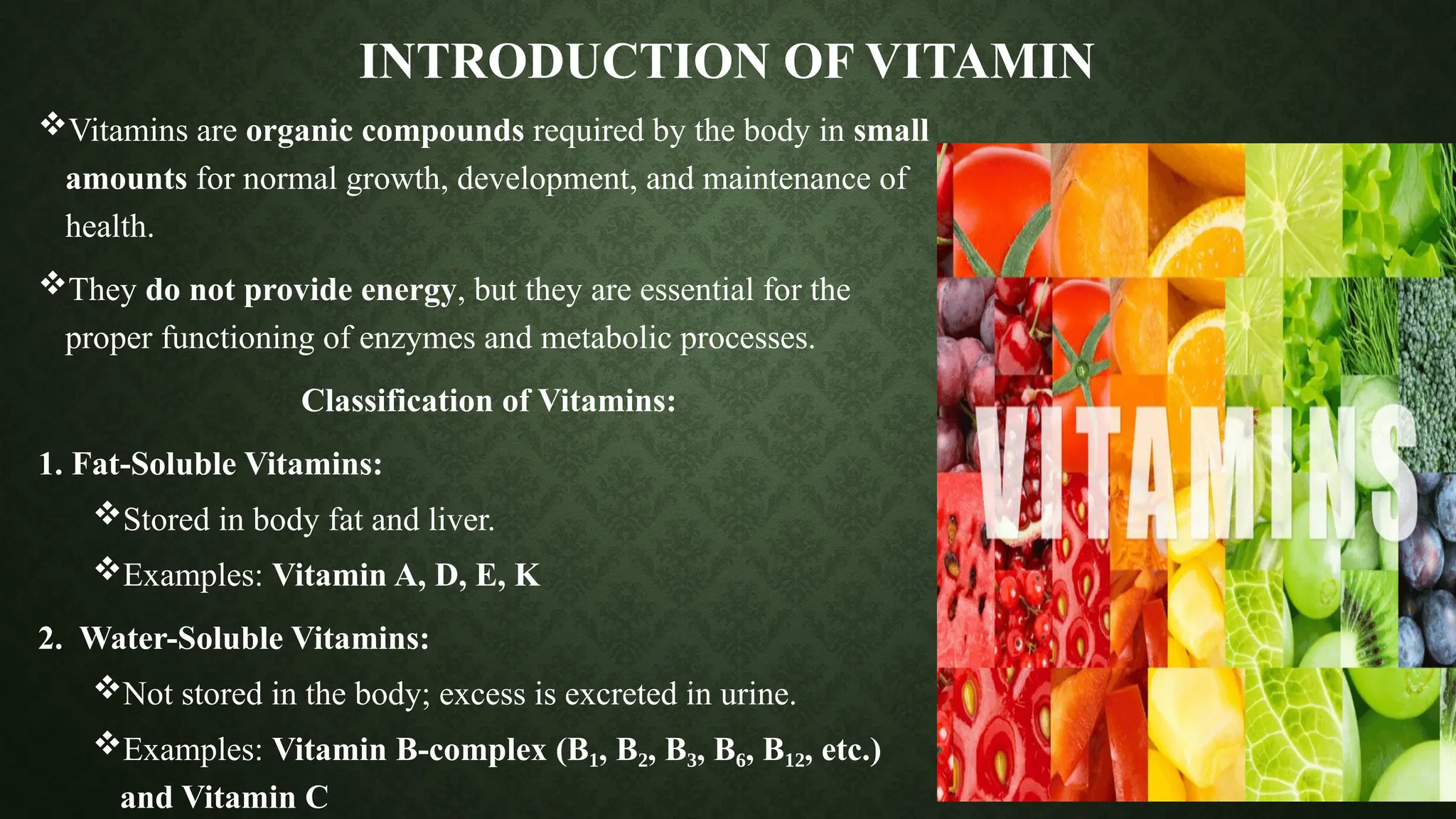 INTRODUCTION OF VITAMIN

❖Vitamins are organic compounds required by the body in small amounts for normal growth, development, and maintenance of health.

❖They do not provide energy, but they are essential for the proper functioning of enzymes and metabolic processes.

Classification of Vitamins:

1. Fat-Soluble Vitamins:

❖Stored in body fat and liver.

❖Examples: Vitamin A, D, E, K

2. Water-Soluble Vitamins:

❖Not stored in the body; excess is excreted in urine.

❖Examples: Vitamin B-complex ($B_1$, $B_2$, $B_3$, $B_6$, $B_{12}$, etc.) and Vitamin C

VITAMINS